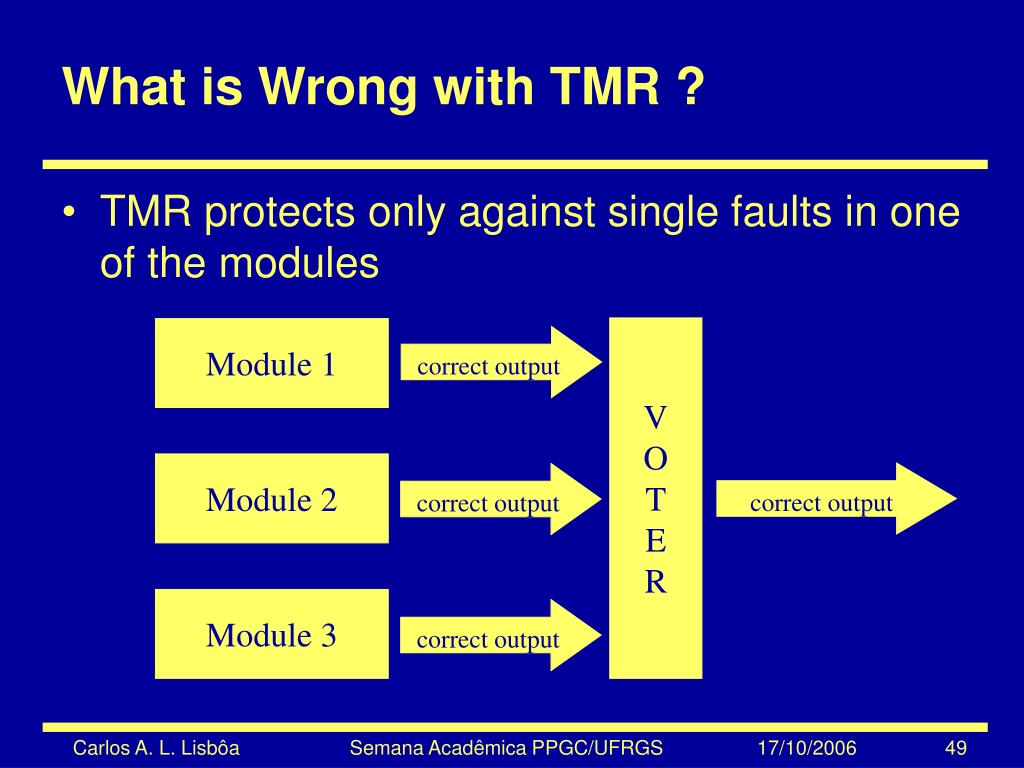 What is Wrong with TMR ?

• TMR protects only against single faults in one of the modules

Module 1
correct output
Module 2
correct output
Module 3
correct output

V
O
T
E
R

correct output

Carlos A. L. Lisbôa
Semana Acadêmica PPGC/UFRGS
17/10/2006
49